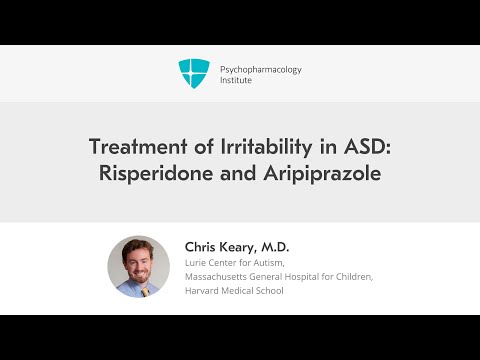 Psychopharmacology Institute

Treatment of Irritability in ASD: Risperidone and Aripiprazole

Chris Keary, M.D.
Lurie Center for Autism,
Massachusetts General Hospital for Children,
Harvard Medical School